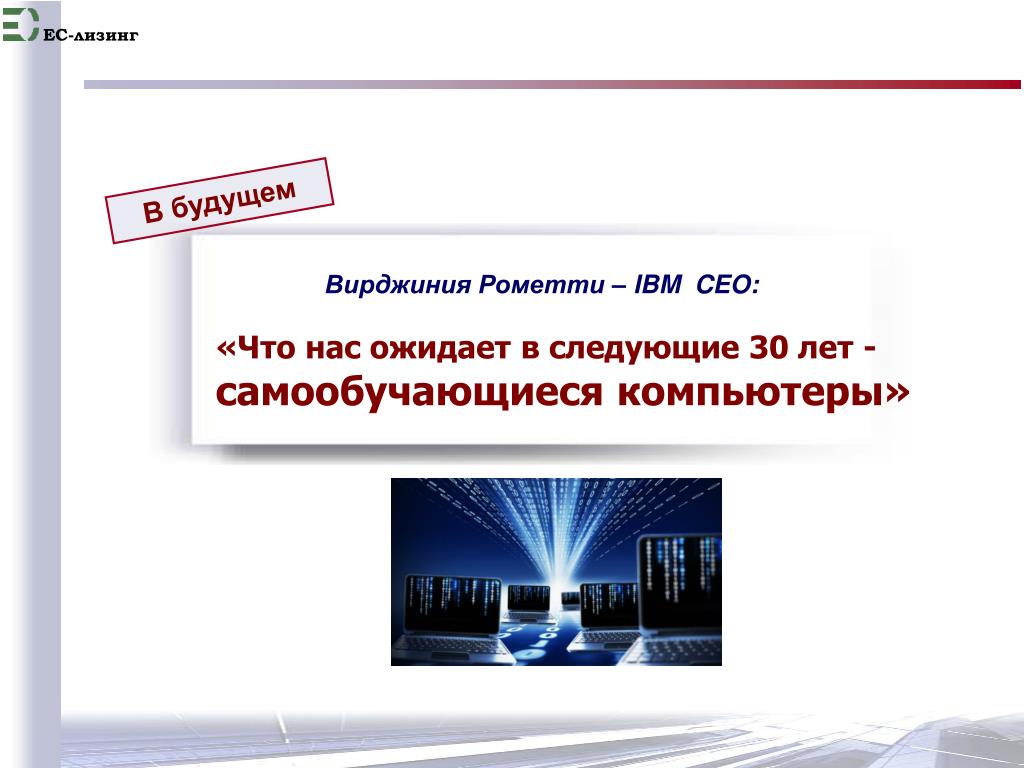 ЕС-лизинг

В будущем

Вирджиния Рометти – IBM CEO:

«Что нас ожидает в следующие 30 лет - самообучающиеся компьютеры»